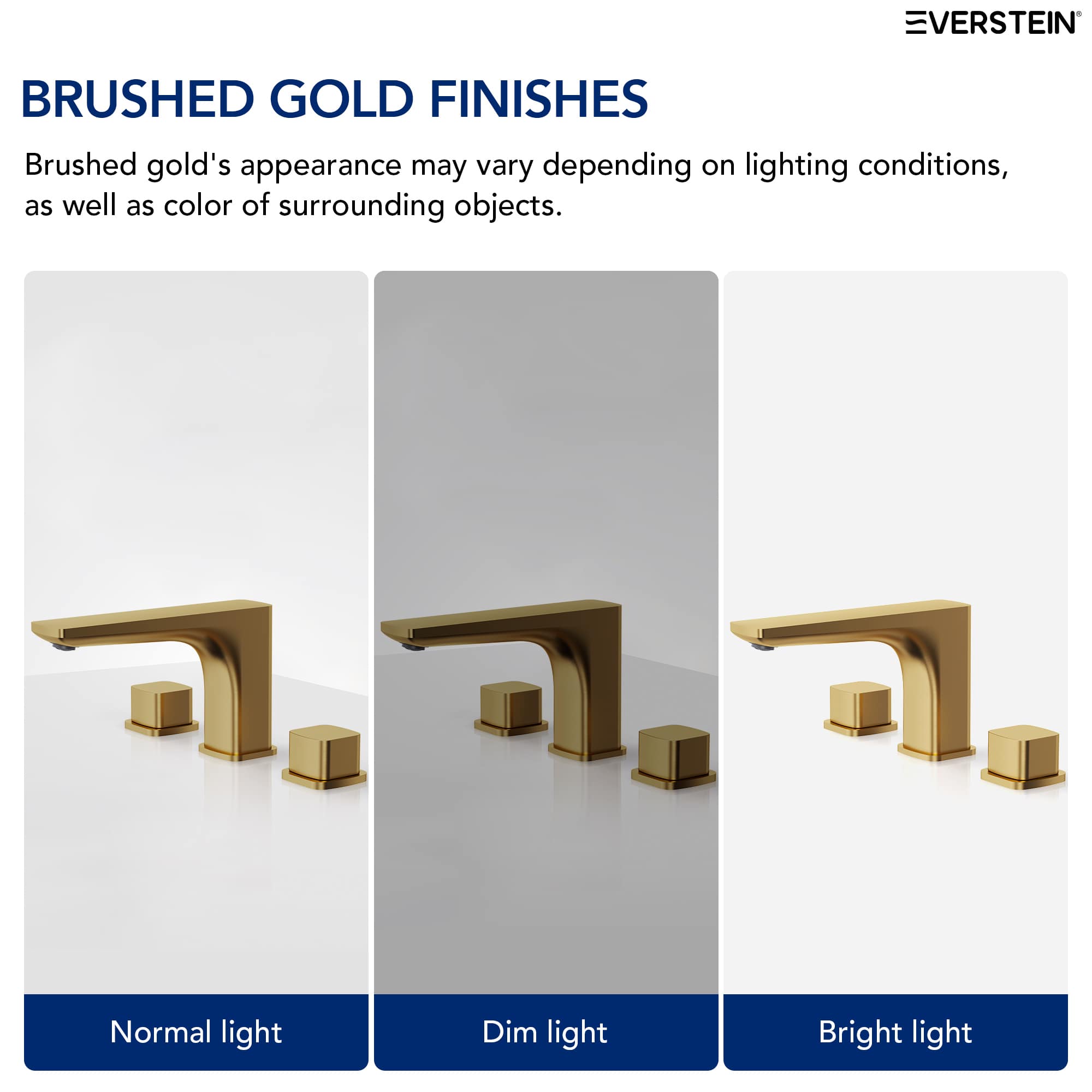 EVERSTEIN®

BRUSHED GOLD FINISHES

Brushed gold's appearance may vary depending on lighting conditions, as well as color of surrounding objects.

Normal light

Dim light

Bright light